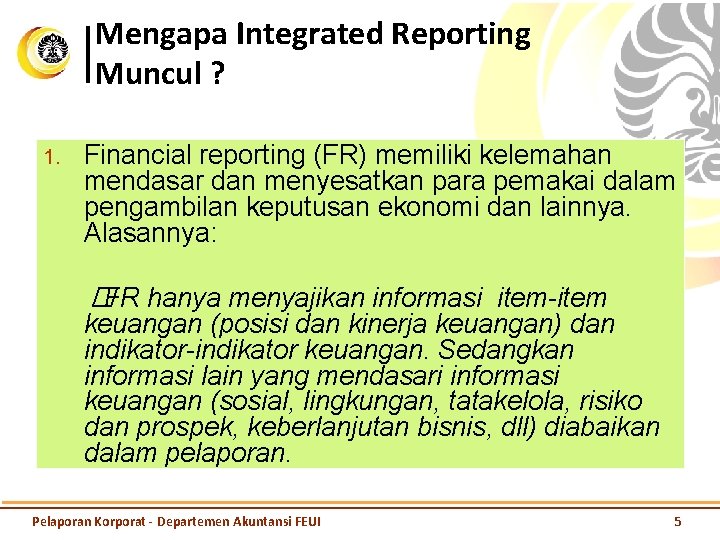 Mengapa Integrated Reporting Muncul ?

1. Financial reporting (FR) memiliki kelemahan mendasar dan menyesatkan para pemakai dalam pengambilan keputusan ekonomi dan lainnya. Alasannya:

FR hanya menyajikan informasi item-item keuangan (posisi dan kinerja keuangan) dan indikator-indikator keuangan. Sedangkan informasi lain yang mendasari informasi keuangan (sosial, lingkungan, tatakelola, risiko dan prospek, keberlanjutan bisnis, dll) diabaikan dalam pelaporan.

Pelaporan Korporat - Departemen Akuntansi FEUI

5